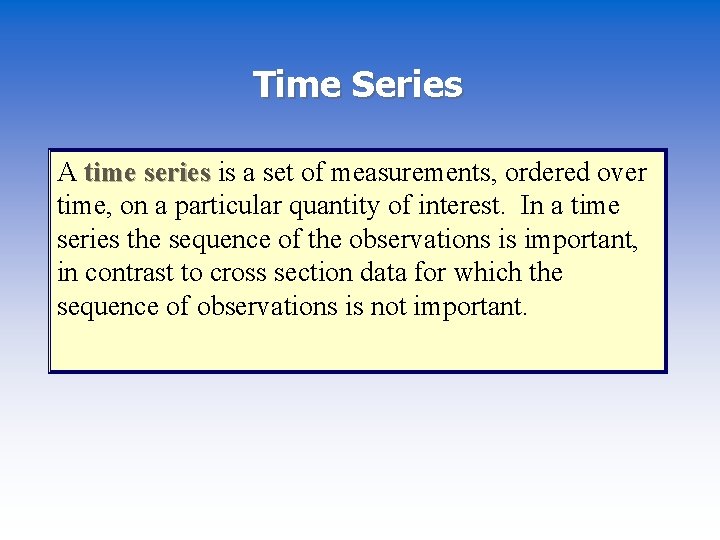 Time Series

A time series is a set of measurements, ordered over time, on a particular quantity of interest. In a time series the sequence of the observations is important, in contrast to cross section data for which the sequence of observations is not important.